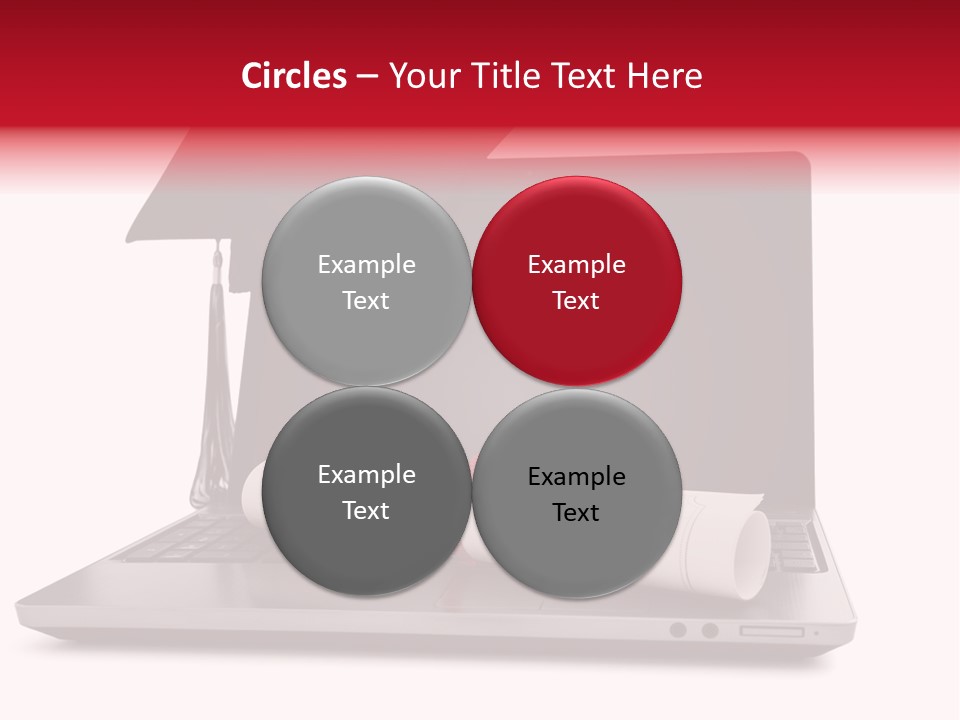 Circles – Your Title Text Here

Example Text

Example Text

Example Text

Example Text